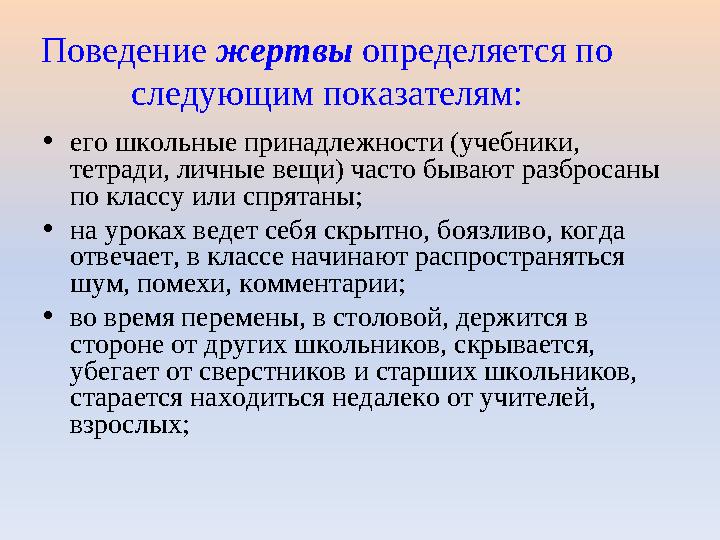 Поведение жертвы определяется по следующим показателям:

• его школьные принадлежности (учебники, тетради, личные вещи) часто бывают разбросаны по классу или спрятаны;

• на уроках ведет себя скрытно, боязливо, когда отвечает, в классе начинают распространяться шум, помехи, комментарии;

• во время перемены, в столовой, держится в стороне от других школьников, скрывается, убегает от сверстников и старших школьников, старается находиться недалеко от учителей, взрослых;